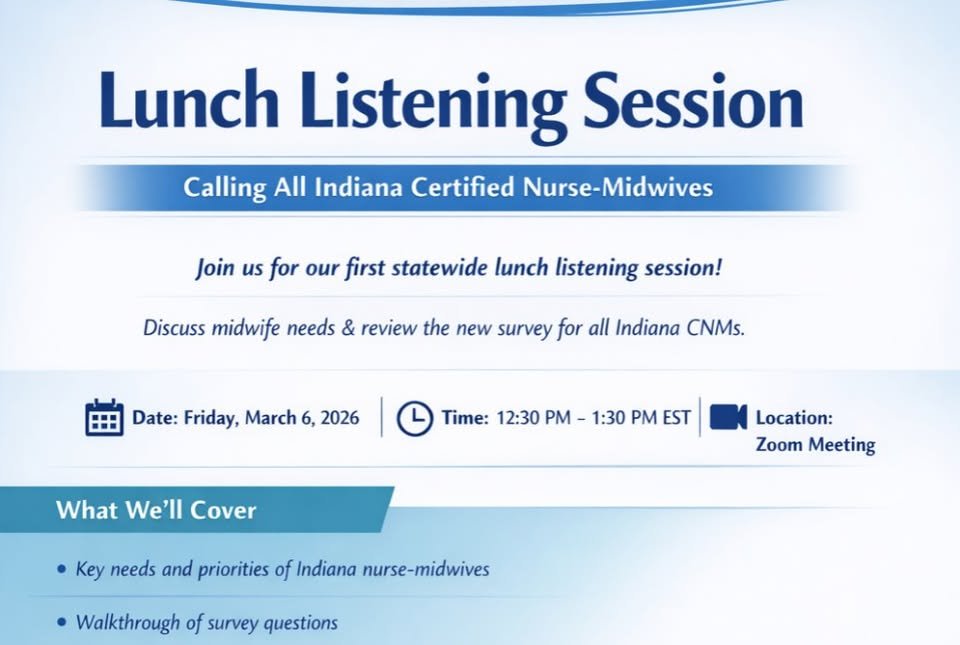 Lunch Listening Session

Calling All Indiana Certified Nurse-Midwives

Join us for our first statewide lunch listening session!

Discuss midwife needs & review the new survey for all Indiana CNMs.

Date: Friday, March 6, 2026

Time: 12:30 PM – 1:30 PM EST

Location: Zoom Meeting

What We'll Cover

• Key needs and priorities of Indiana nurse-midwives

• Walkthrough of survey questions